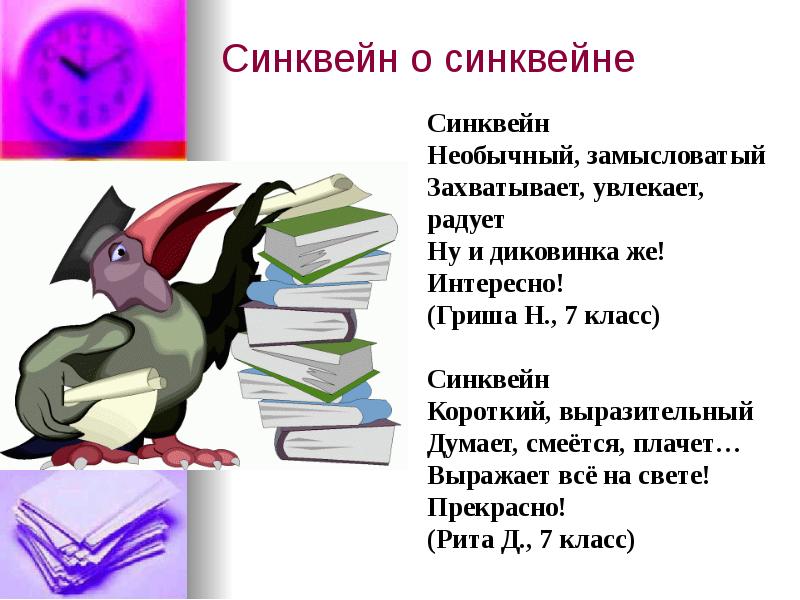 Синквейн о синквейне

Синквейн
Необычный, замысловатый
Захватывает, увлекает, радует
Ну и диковинка же!
Интересно!
(Гриша Н., 7 класс)

Синквейн
Короткий, выразительный
Думает, смеётся, плачет…
Выражает всё на свете!
Прекрасно!
(Рита Д., 7 класс)